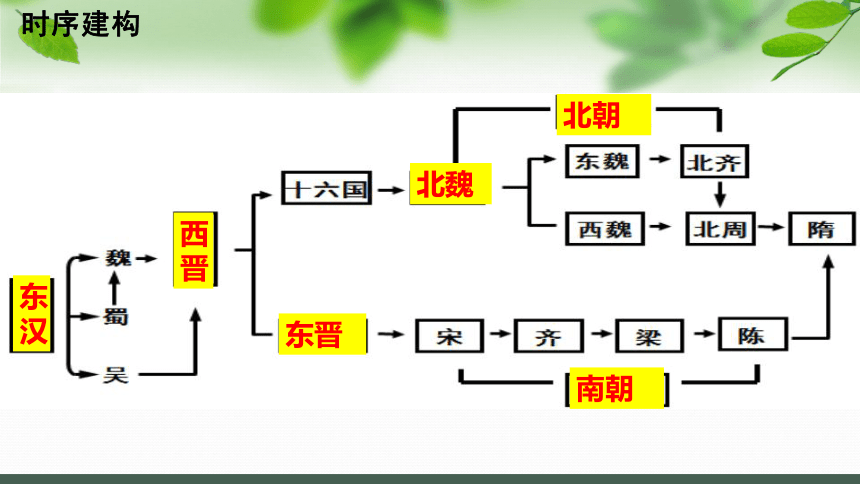 时序建构

东汉

魏

蜀

吴

西晋

十六国

北魏

北朝

东魏

北齐

西魏

北周

隋

东晋

宋

齐

梁

陈

南朝